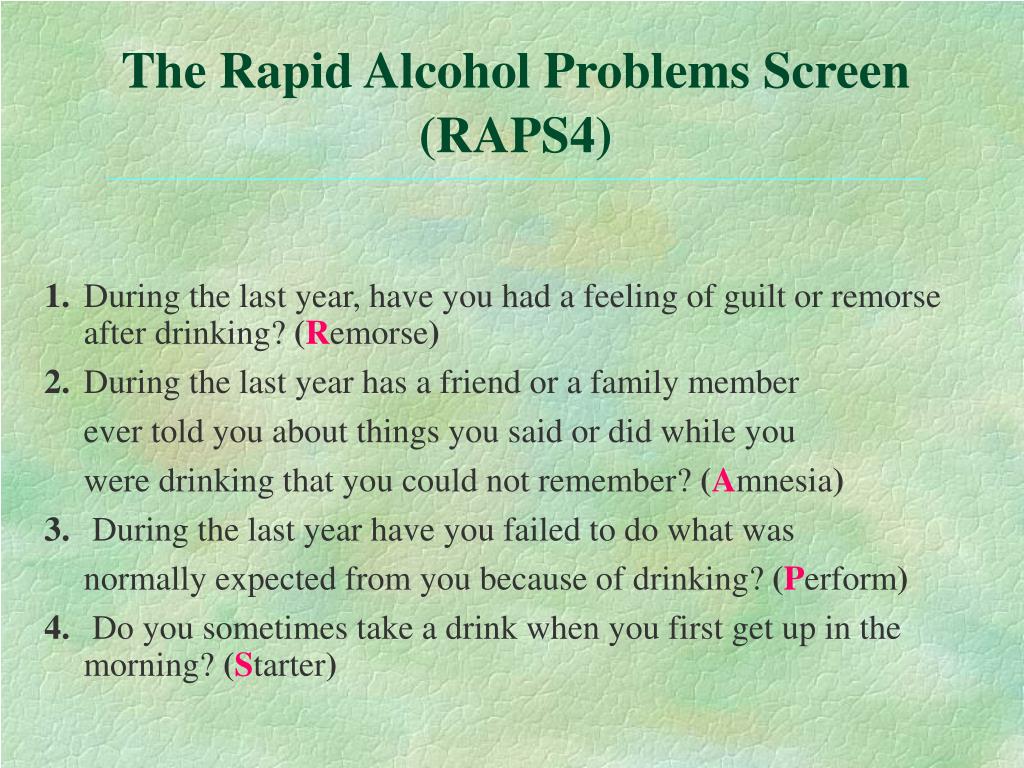 The Rapid Alcohol Problems Screen (RAPS4)

1. During the last year, have you had a feeling of guilt or remorse after drinking? (Remorse)

2. During the last year has a friend or a family member ever told you about things you said or did while you were drinking that you could not remember? (Amnesia)

3. During the last year have you failed to do what was normally expected from you because of drinking? (Perform)

4. Do you sometimes take a drink when you first get up in the morning? (Starter)